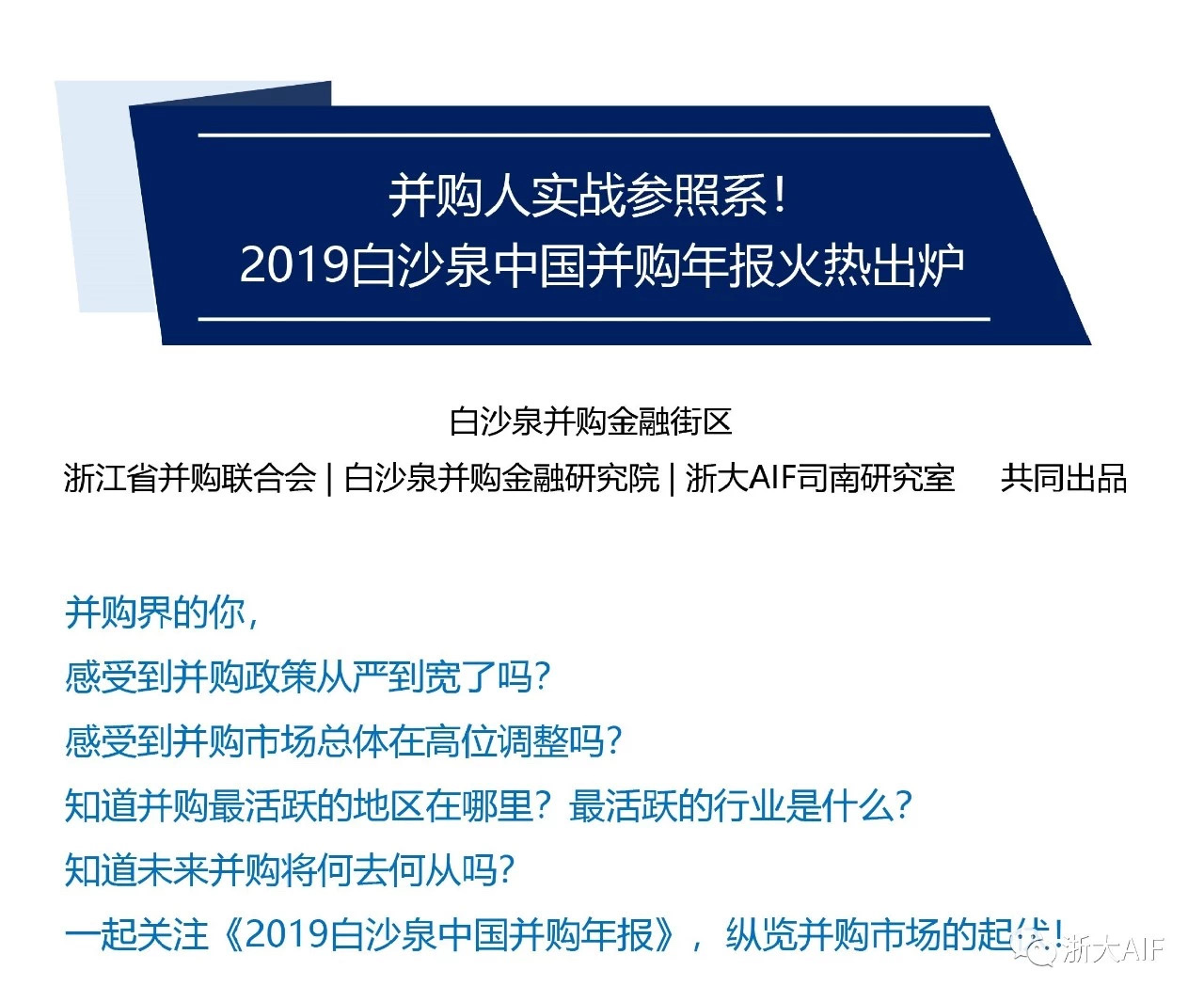 并购人实战参照系！
2019白沙泉中国并购年报火热出炉

白沙泉并购金融街区
浙江省并购联合会 | 白沙泉并购金融研究院 | 浙大AIF司南研究室　共同出品

并购界的你，
感受到并购政策从严到宽了吗？
感受到并购市场总体在高位调整吗？
知道并购最活跃的地区在哪里？最活跃的行业是什么？
知道未来并购将何去何从吗？
一起关注《2019白沙泉中国并购年报》，纵览并购市场的起伏！

浙大AIF